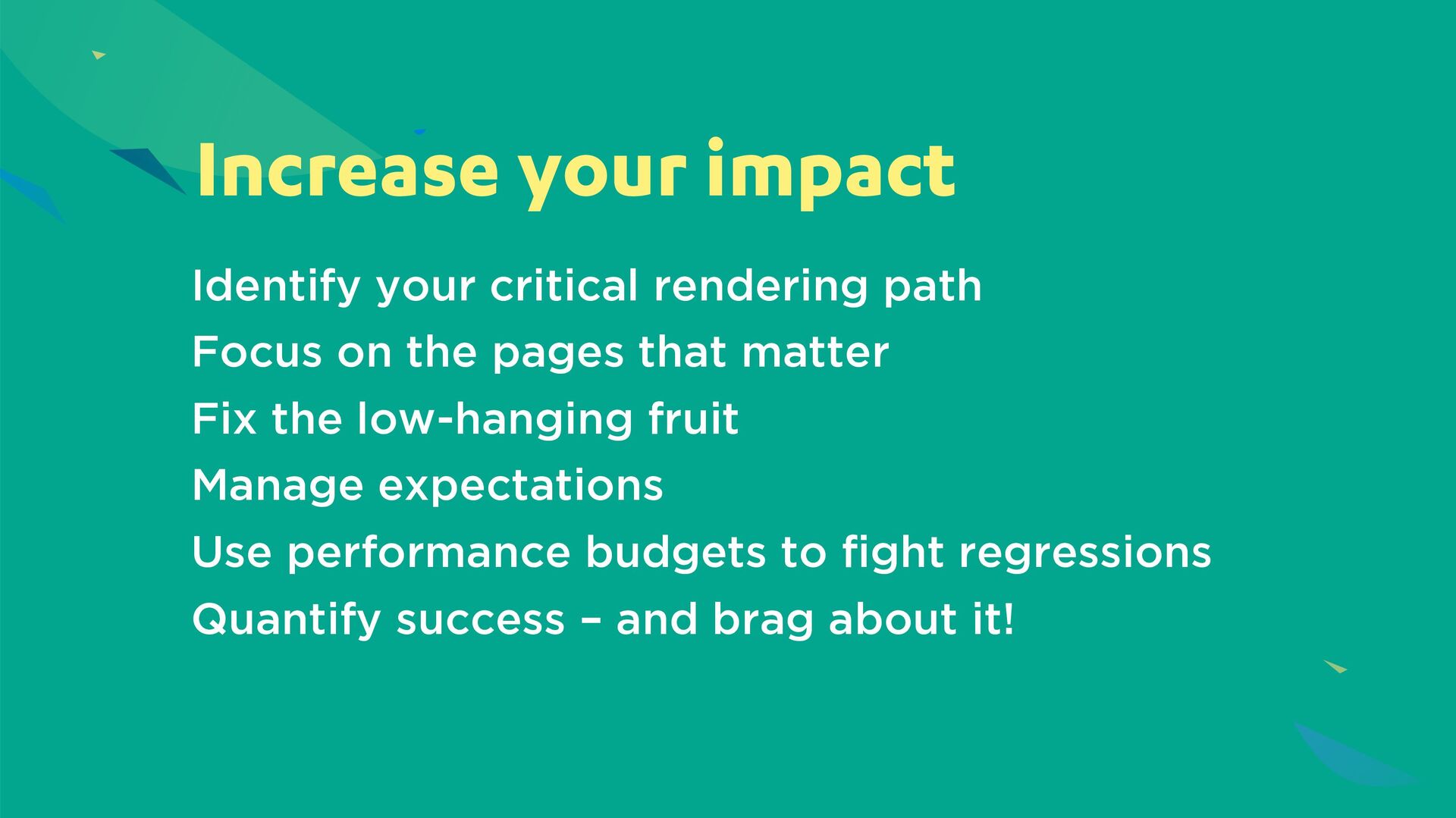 Increase your impact

Identify your critical rendering path

Focus on the pages that matter

Fix the low-hanging fruit

Manage expectations

Use performance budgets to fight regressions

Quantify success – and brag about it!